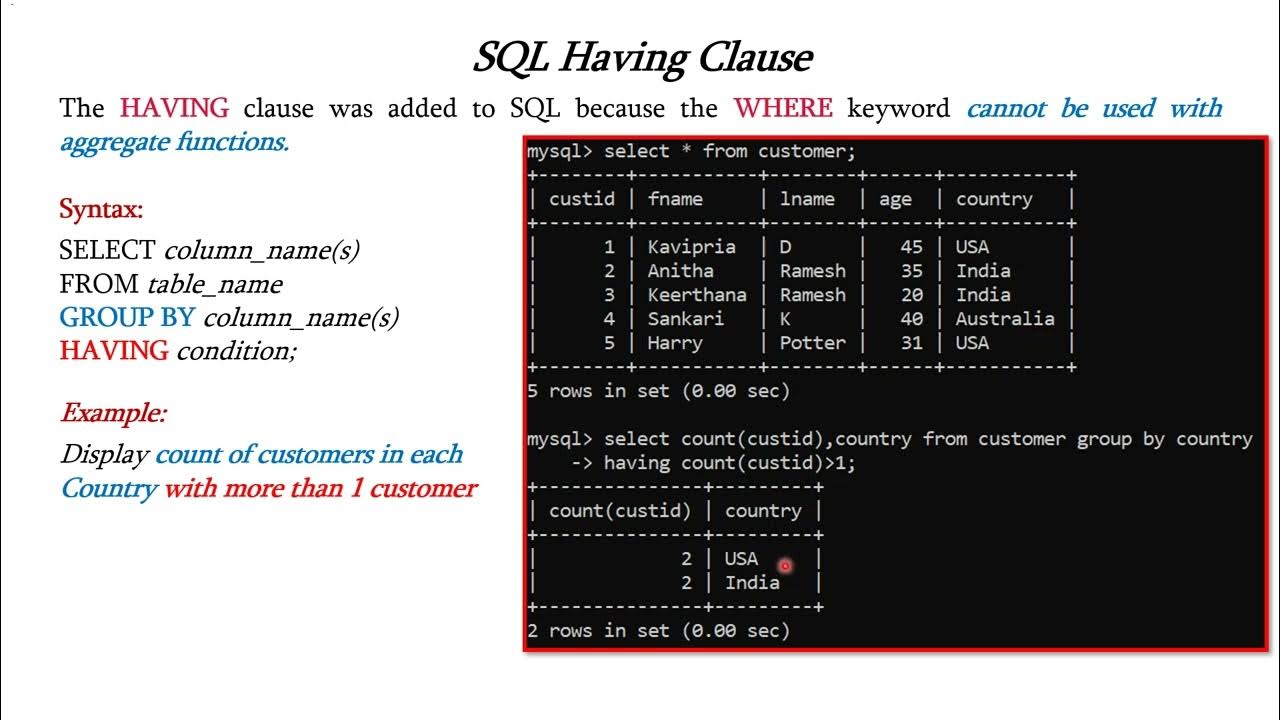 SQL Having Clause

The HAVING clause was added to SQL because the WHERE keyword cannot be used with aggregate functions.

Syntax:

SELECT column_name(s)
FROM table_name
GROUP BY column_name(s)
HAVING condition;

Example:

Display count of customers in each Country with more than 1 customer

mysql> select * from customer;

| custid | fname | lname | age | country |
|---|---|---|---|---|
| 1 | Kavipria | D | 45 | USA |
| 2 | Anitha | Ramesh | 35 | India |
| 3 | Keerthana | Ramesh | 20 | India |
| 4 | Sankari | K | 40 | Australia |
| 5 | Harry | Potter | 31 | USA |

5 rows in set (0.00 sec)

mysql> select count(custid),country from customer group by country
-> having count(custid)>1;

| count(custid) | country |
|---|---|
| 2 | USA |
| 2 | India |

2 rows in set (0.00 sec)